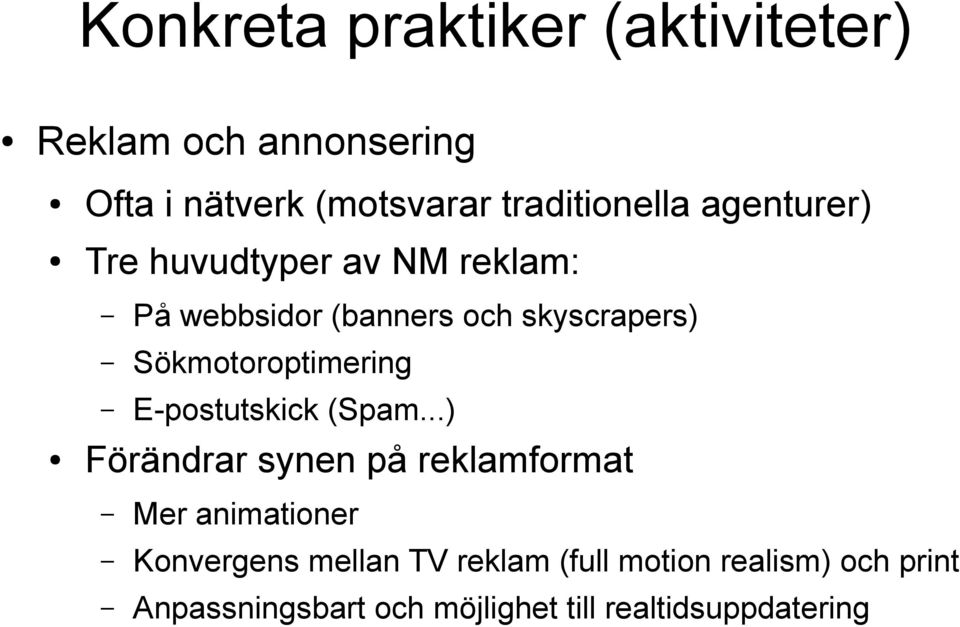 Konkreta praktiker (aktiviteter)

• Reklam och annonsering

• Ofta i nätverk (motsvarar traditionella agenturer)

• Tre huvudtyper av NM reklam:

– På webbsidor (banners och skyscrapers)

– Sökmotoroptimering

– E-postutskick (Spam...)

• Förändrar synen på reklamformat

– Mer animationer

– Konvergens mellan TV reklam (full motion realism) och print

– Anpassningsbart och möjlighet till realtidsuppdatering